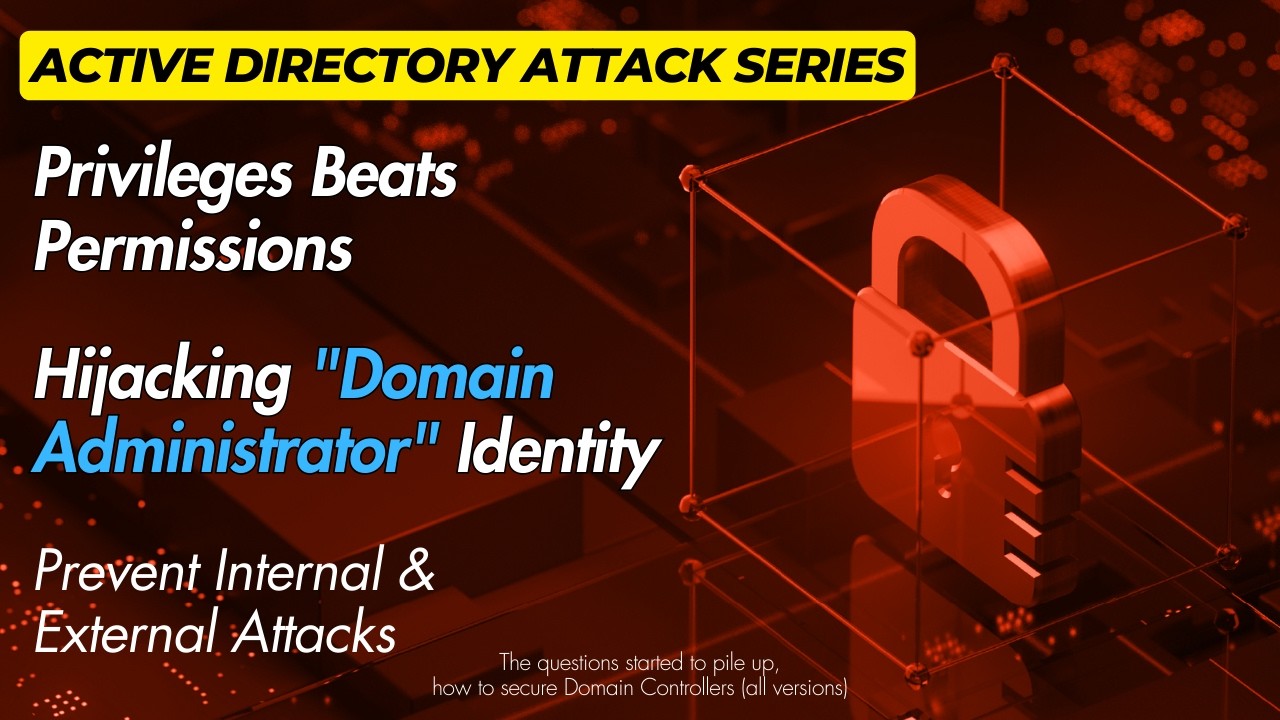 ACTIVE DIRECTORY ATTACK SERIES

Privileges Beats Permissions

Hijacking "Domain Administrator" Identity

Prevent Internal & External Attacks

The questions started to pile up, how to secure Domain Controllers (all versions)